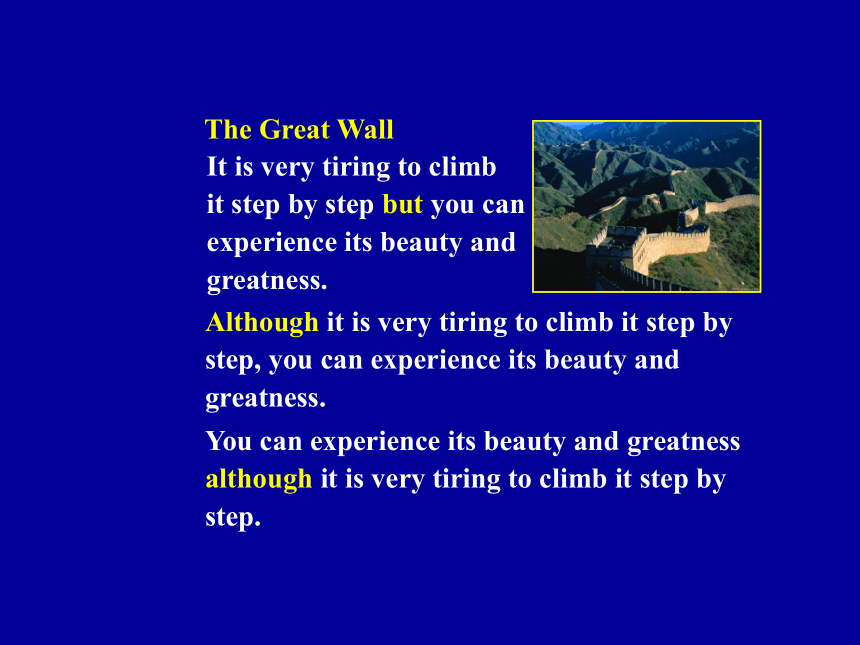 The Great Wall

It is very tiring to climb it step by step but you can experience its beauty and greatness.

Although it is very tiring to climb it step by step, you can experience its beauty and greatness.

You can experience its beauty and greatness although it is very tiring to climb it step by step.